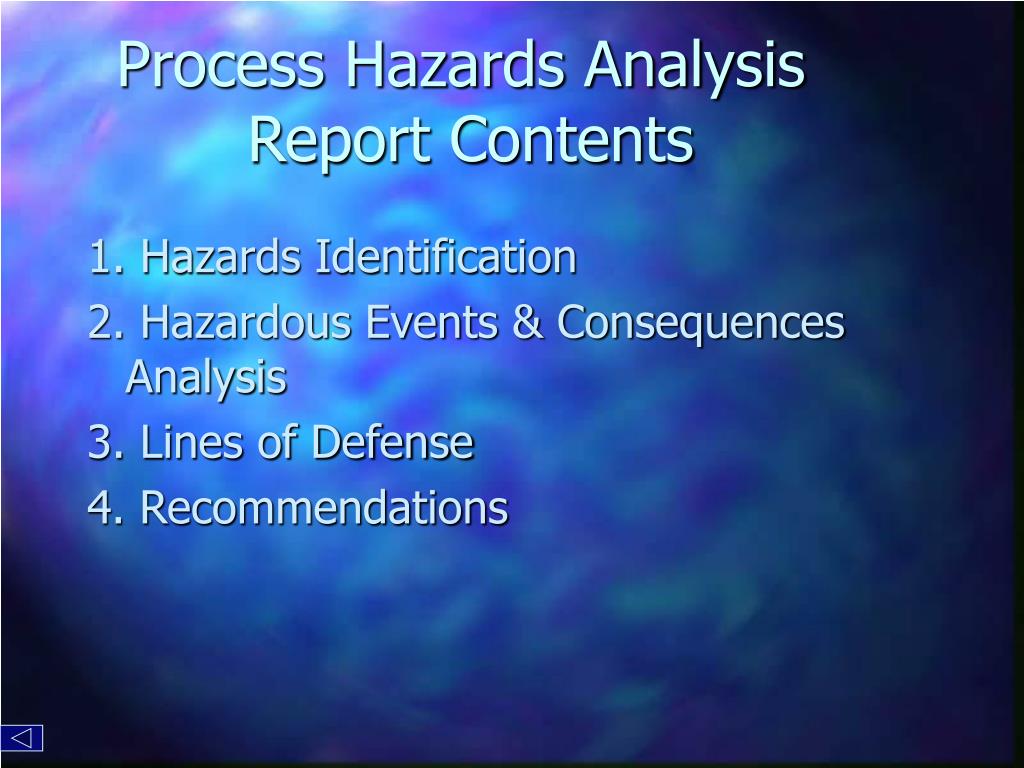 Process Hazards Analysis
Report Contents

1. Hazards Identification

2. Hazardous Events & Consequences Analysis

3. Lines of Defense

4. Recommendations